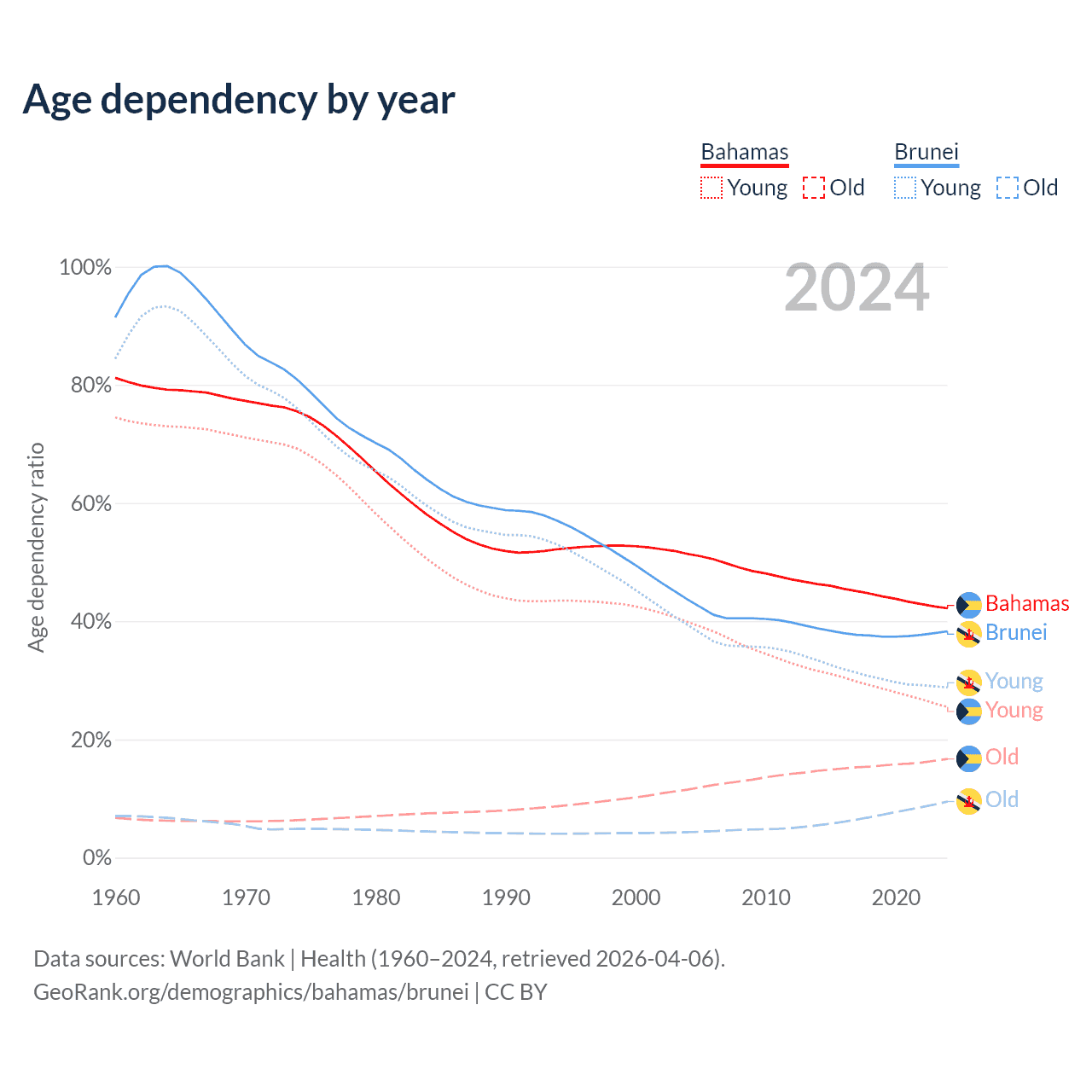 Age dependency by year

Bahamas
Young Old

Brunei
Young Old

2024

Age dependency ratio

100%
80%
60%
40%
20%
0%

1960 1970 1980 1990 2000 2010 2020

Bahamas
Brunei
Young
Young
Old
Old

Data sources: World Bank | Health (1960–2024, retrieved 2026-04-06).
GeoRank.org/demographics/bahamas/brunei | CC BY